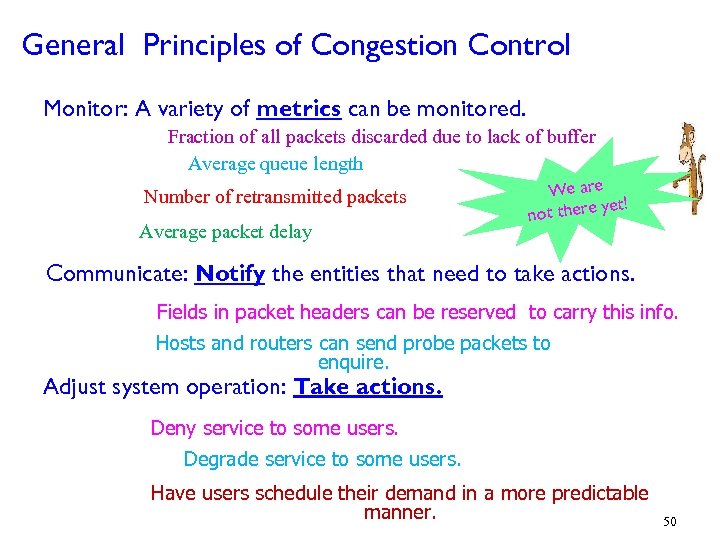 General Principles of Congestion Control

Monitor: A variety of metrics can be monitored.

Fraction of all packets discarded due to lack of buffer

Average queue length

Number of retransmitted packets

Average packet delay

We are not there yet!

Communicate: Notify the entities that need to take actions.

Fields in packet headers can be reserved to carry this info.

Hosts and routers can send probe packets to enquire.

Adjust system operation: Take actions.

Deny service to some users.

Degrade service to some users.

Have users schedule their demand in a more predictable manner.

50